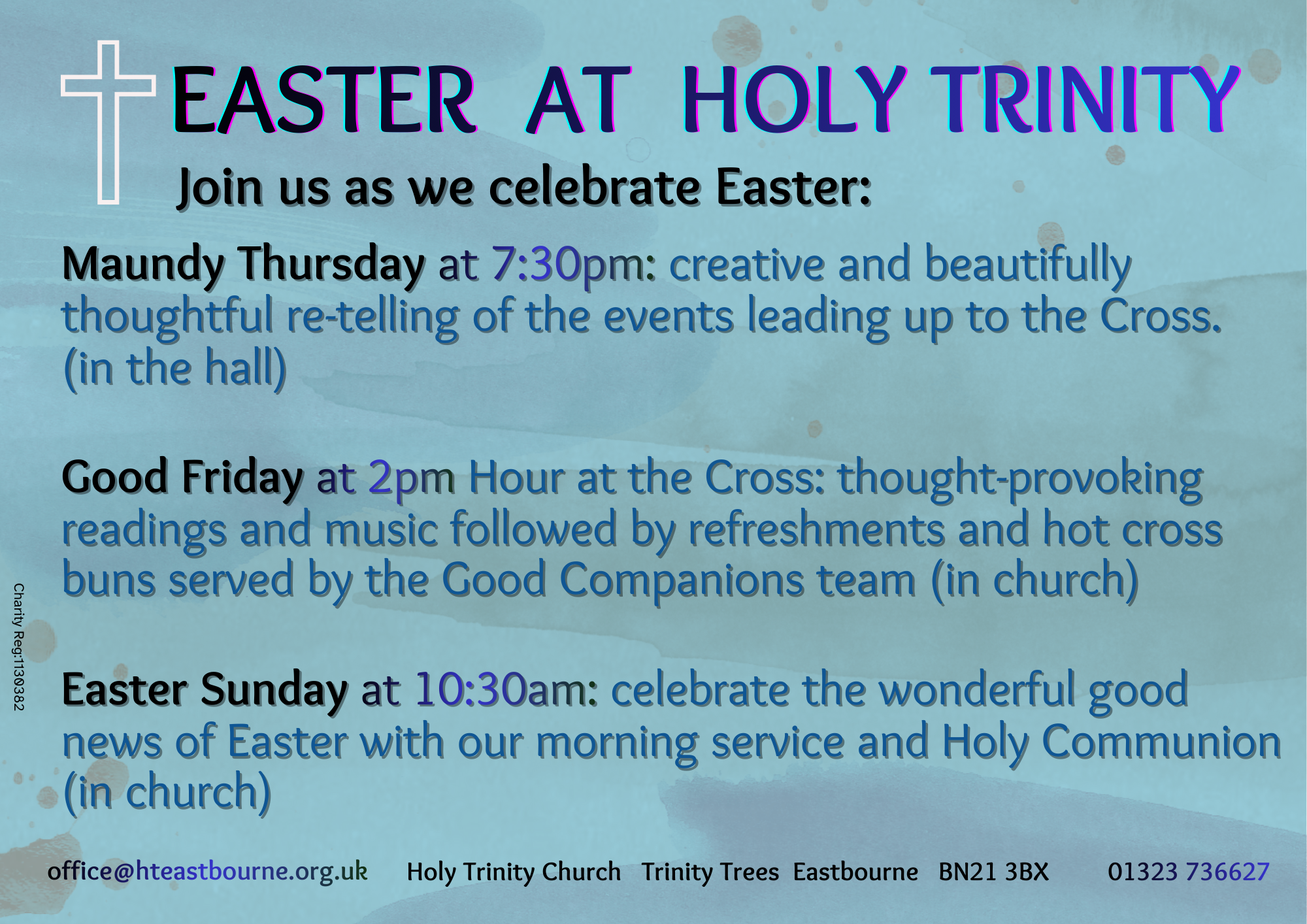 EASTER AT HOLY TRINITY

Join us as we celebrate Easter:

Maundy Thursday at 7:30pm: creative and beautifully thoughtful re-telling of the events leading up to the Cross. (in the hall)

Good Friday at 2pm Hour at the Cross: thought-provoking readings and music followed by refreshments and hot cross buns served by the Good Companions team (in church)

Easter Sunday at 10:30am: celebrate the wonderful good news of Easter with our morning service and Holy Communion (in church)

Charity Reg:1130382

office@hteastbourne.org.uk Holy Trinity Church Trinity Trees Eastbourne BN21 3BX 01323 736627